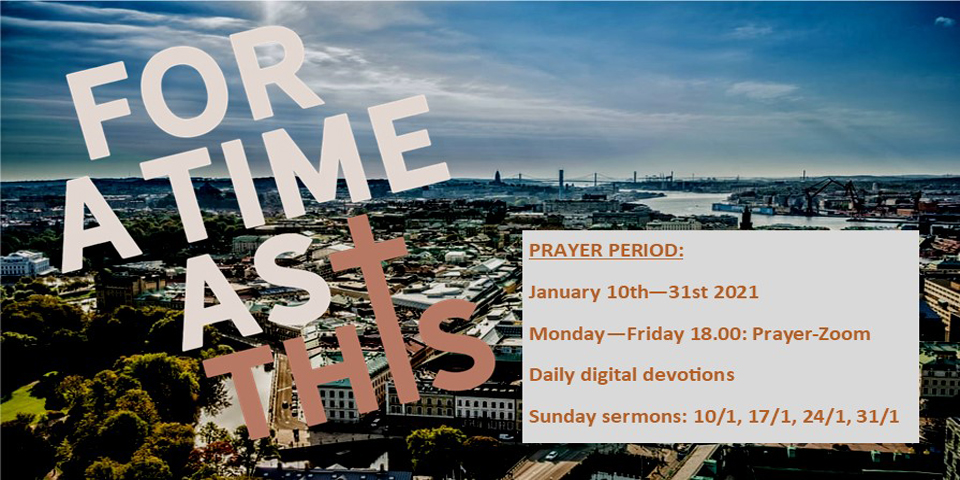 FOR A TIME AS THIS

PRAYER PERIOD:

January 10th—31st 2021

Monday—Friday 18.00: Prayer-Zoom

Daily digital devotions

Sunday sermons: 10/1, 17/1, 24/1, 31/1